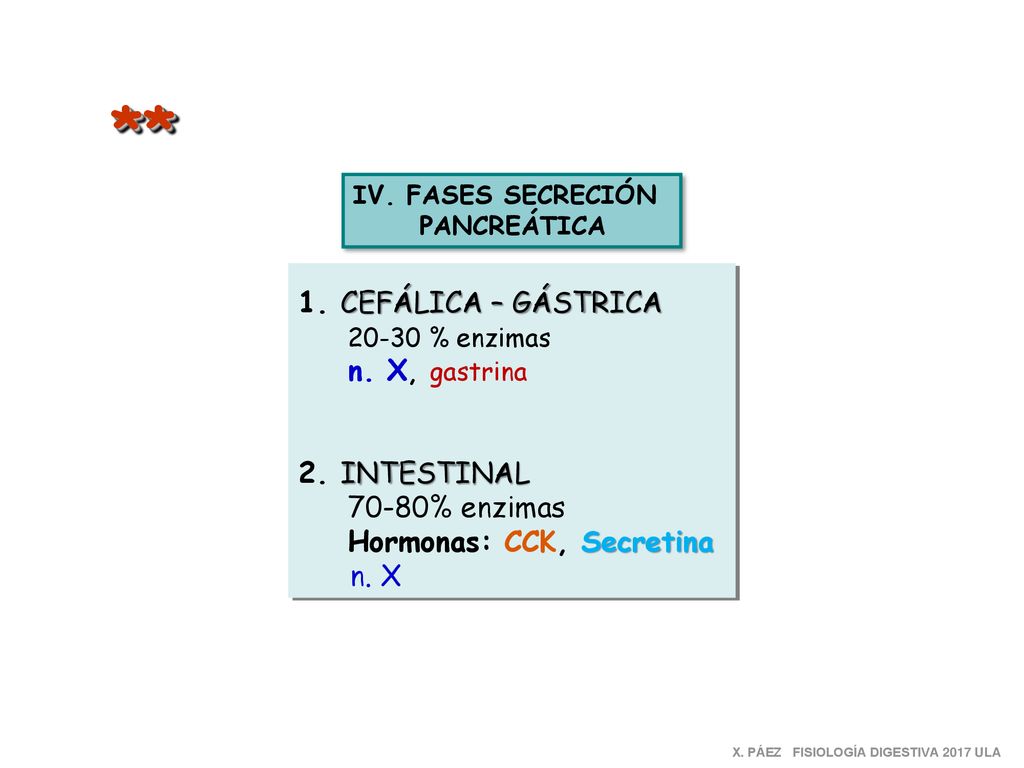 **

IV. FASES SECRECIÓN PANCREÁTICA

1. CEFÁLICA – GÁSTRICA
20-30 % enzimas
n. X, gastrina

2. INTESTINAL
70-80% enzimas
Hormonas: CCK, Secretina
n. X

X. PÁEZ FISIOLOGÍA DIGESTIVA 2017 ULA